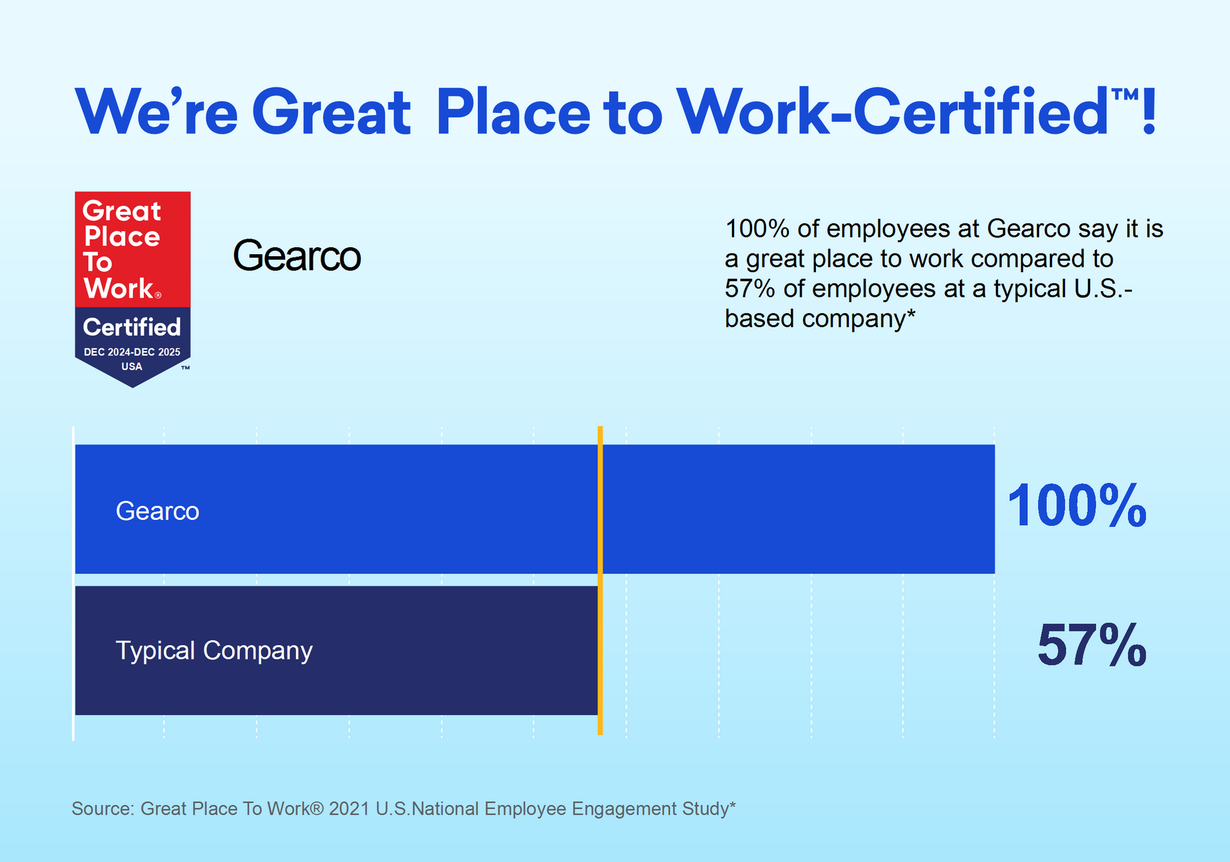 We're Great Place to Work-Certified™!

Great Place To Work®

Certified

DEC 2024-DEC 2025

USA

™

Gearco

100% of employees at Gearco say it is a great place to work compared to 57% of employees at a typical U.S.-based company*

Gearco

100%

Typical Company

57%

Source: Great Place To Work® 2021 U.S.National Employee Engagement Study*